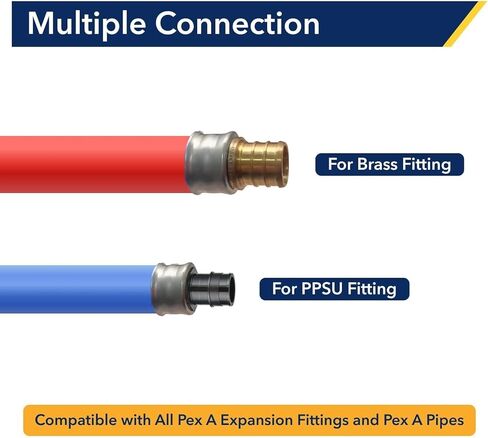 Multiple Connection

For Brass Fitting

For PPSU Fitting

Compatible with All Pex A Expansion Fittings and Pex A Pipes